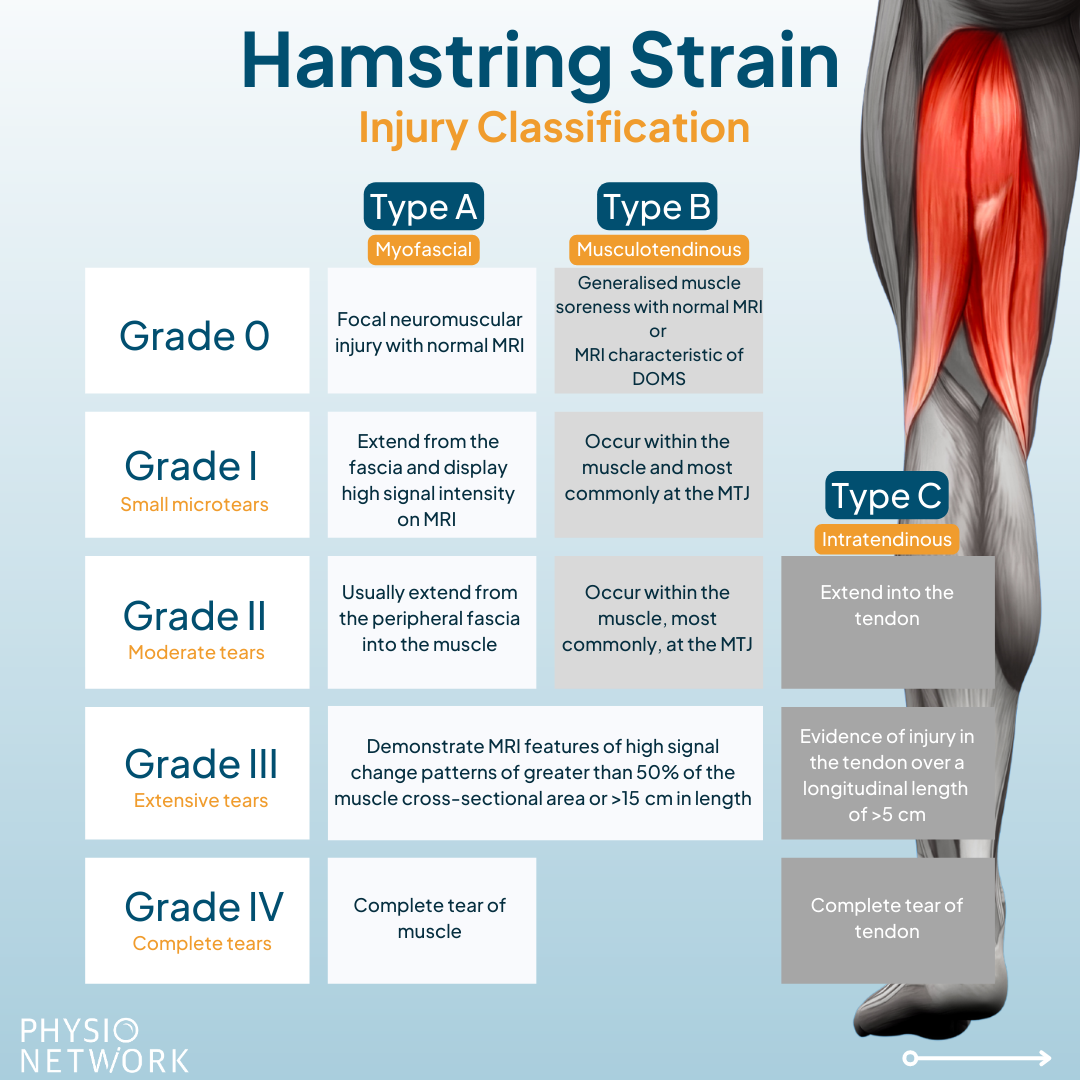 Hamstring Strain
Injury Classification

| | Type A Myofascial | Type B Musculotendinous | Type C Intratendinous |
|---|---|---|---|
| Grade 0 | Focal neuromuscular injury with normal MRI | Generalised muscle soreness with normal MRI or MRI characteristic of DOMS | |
| Grade I Small microtears | Extend from the fascia and display high signal intensity on MRI | Occur within the muscle and most commonly at the MTJ | |
| Grade II Moderate tears | Usually extend from the peripheral fascia into the muscle | Occur within the muscle, most commonly, at the MTJ | Extend into the tendon |
| Grade III Extensive tears | Demonstrate MRI features of high signal change patterns of greater than 50% of the muscle cross-sectional area or >15 cm in length | | Evidence of injury in the tendon over a longitudinal length of >5 cm |
| Grade IV Complete tears | Complete tear of muscle | | Complete tear of tendon |

PHYSIO NETWORK